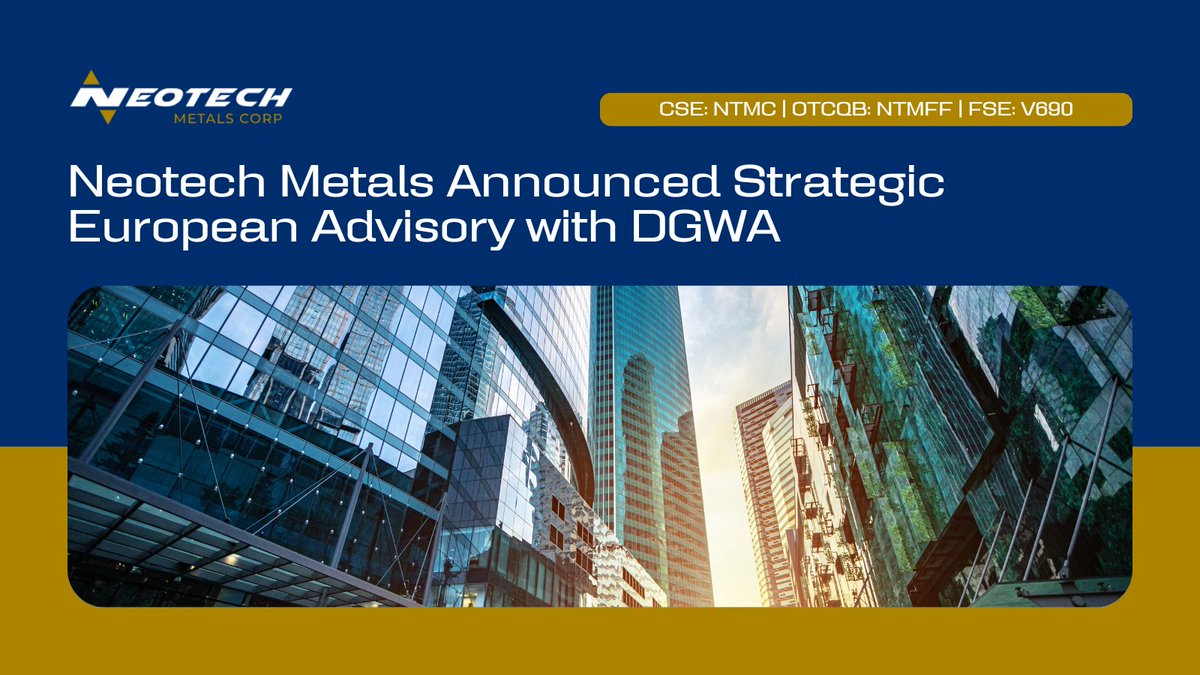 NEOTECH
METALS CORP

CSE: NTMC | OTCQB: NTMFF | FSE: V690

Neotech Metals Announced Strategic European Advisory with DGWA